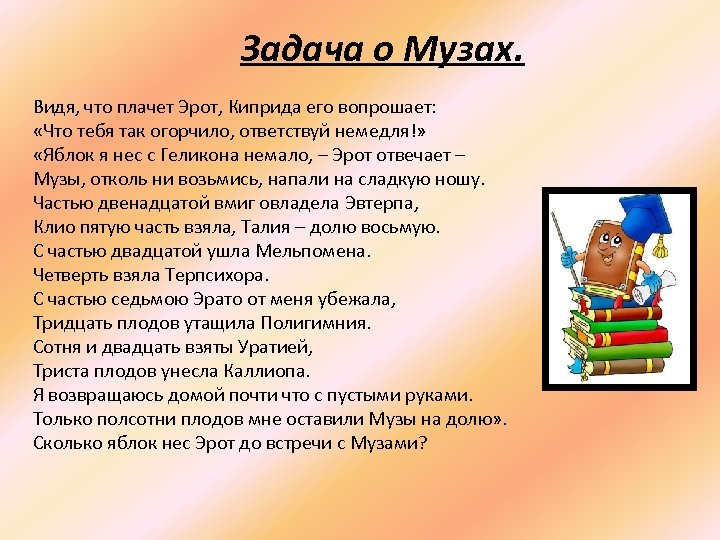 Задача о Музах.

Видя, что плачет Эрот, Киприда его вопрошает:
«Что тебя так огорчило, ответствуй немедля!»
«Яблок я нес с Геликона немало, – Эрот отвечает –
Музы, отколь ни возьмись, напали на сладкую ношу.
Частью двенадцатой вмиг овладела Эвтерпа,
Клио пятую часть взяла, Талия – долю восьмую.
С частью двадцатой ушла Мельпомена.
Четверть взяла Терпсихора.
С частью седьмою Эрато от меня убежала,
Тридцать плодов утащила Полигимния.
Сотня и двадцать взяты Уратией,
Триста плодов унесла Каллиопа.
Я возвращаюсь домой почти что с пустыми руками.
Только полсотни плодов мне оставили Музы на долю».
Сколько яблок нес Эрот до встречи с Музами?